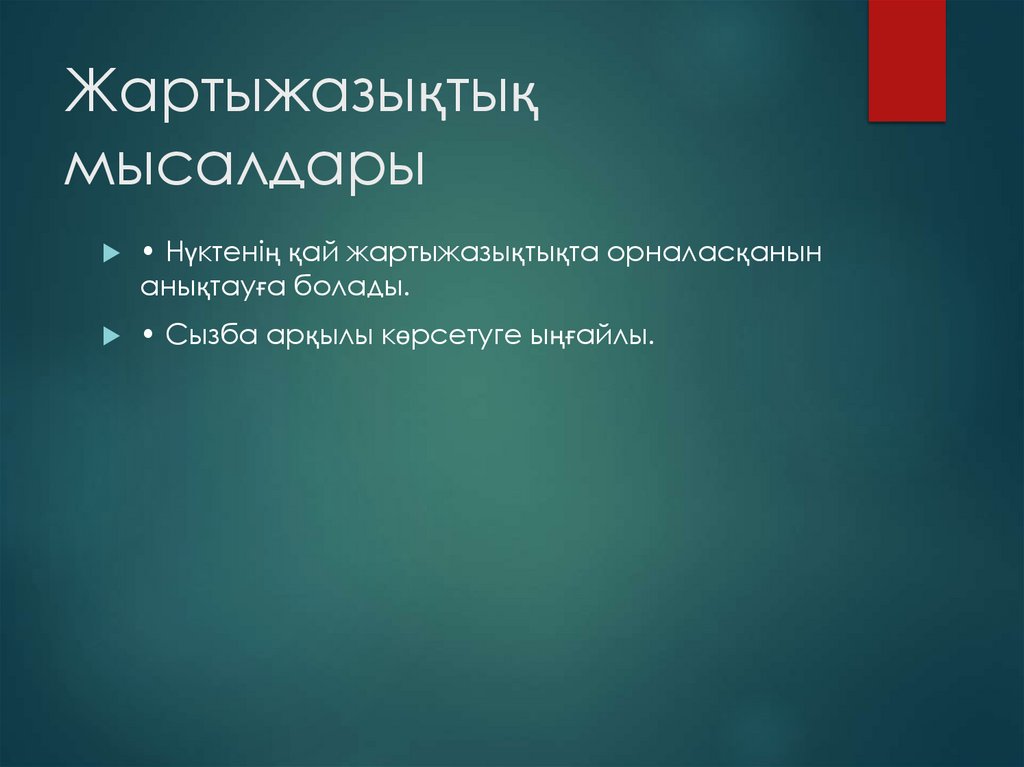 Жартыжазықтық мысалдары

• Нүктенің қай жартыжазықтықта орналасқанын анықтауға болады.

• Сызба арқылы көрсетуге ыңғайлы.